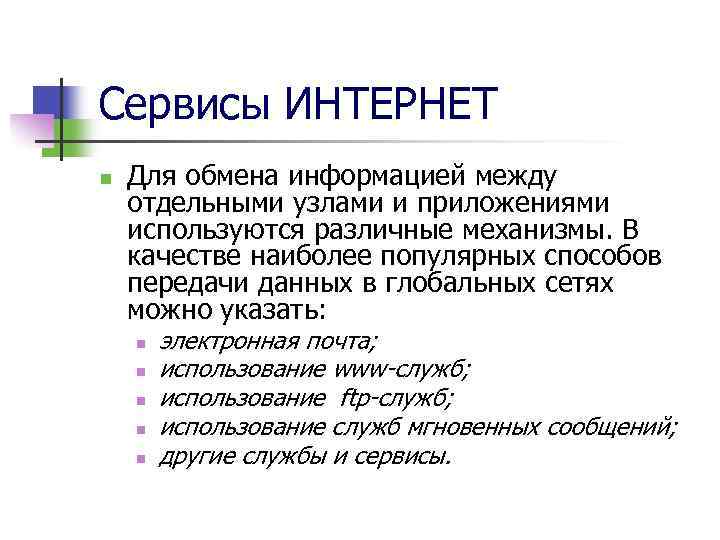 Сервисы ИНТЕРНЕТ

Для обмена информацией между отдельными узлами и приложениями используются различные механизмы. В качестве наиболее популярных способов передачи данных в глобальных сетях можно указать:

электронная почта;
использование www-служб;
использование ftp-служб;
использование служб мгновенных сообщений;
другие службы и сервисы.